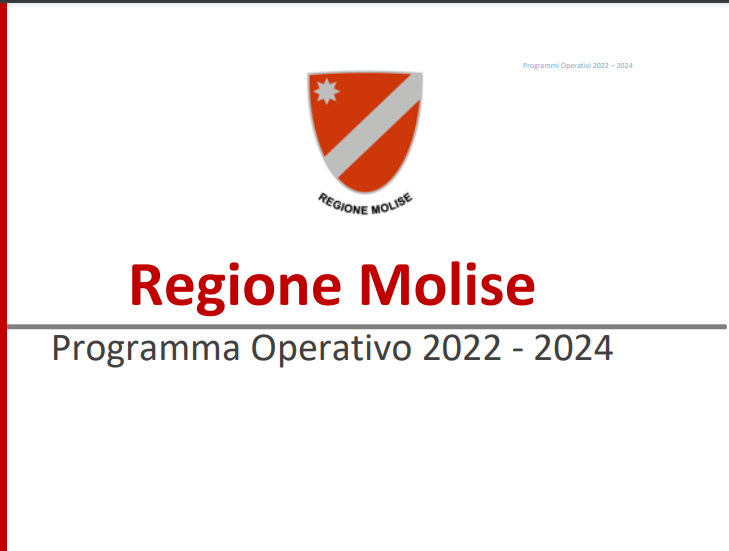 Programmi Operativi 2022 – 2024

REGIONE MOLISE

Regione Molise

Programma Operativo 2022 - 2024